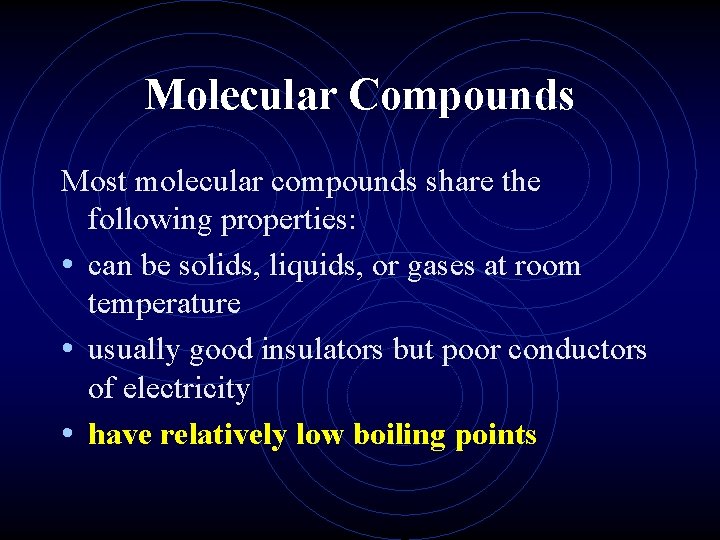 Molecular Compounds

Most molecular compounds share the following properties:

• can be solids, liquids, or gases at room temperature
• usually good insulators but poor conductors of electricity
• have relatively low boiling points